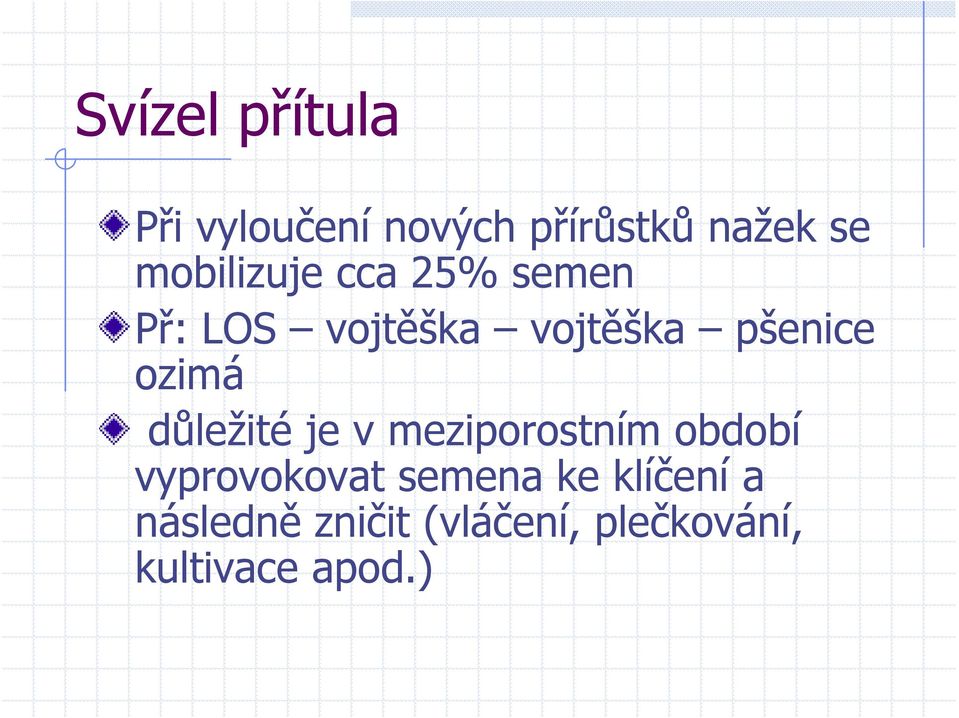 Svízel přítula

Při vyloučení nových přírůstků nažek se mobilizuje cca 25% semen

Př: LOS – vojtěška – vojtěška – pšenice ozimá

důležité je v meziporostním období vyprovokovat semena ke klíčení a následně zničit (vláčení, plečkování, kultivace apod.)